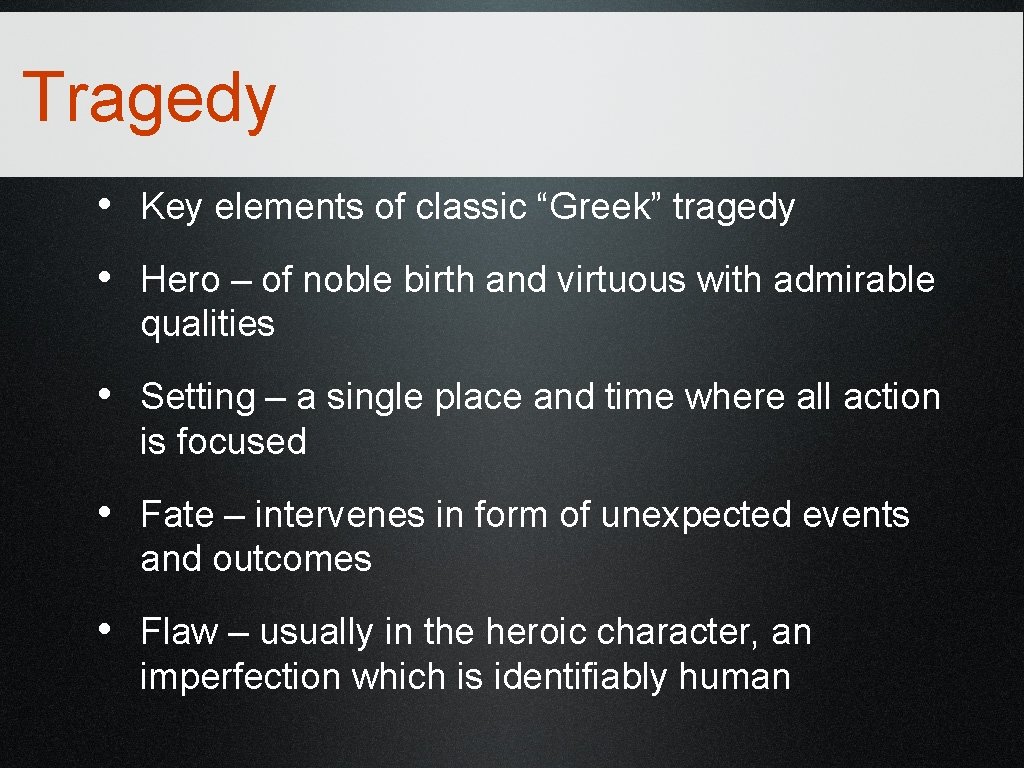 Tragedy

• Key elements of classic “Greek” tragedy

• Hero – of noble birth and virtuous with admirable qualities

• Setting – a single place and time where all action is focused

• Fate – intervenes in form of unexpected events and outcomes

• Flaw – usually in the heroic character, an imperfection which is identifiably human